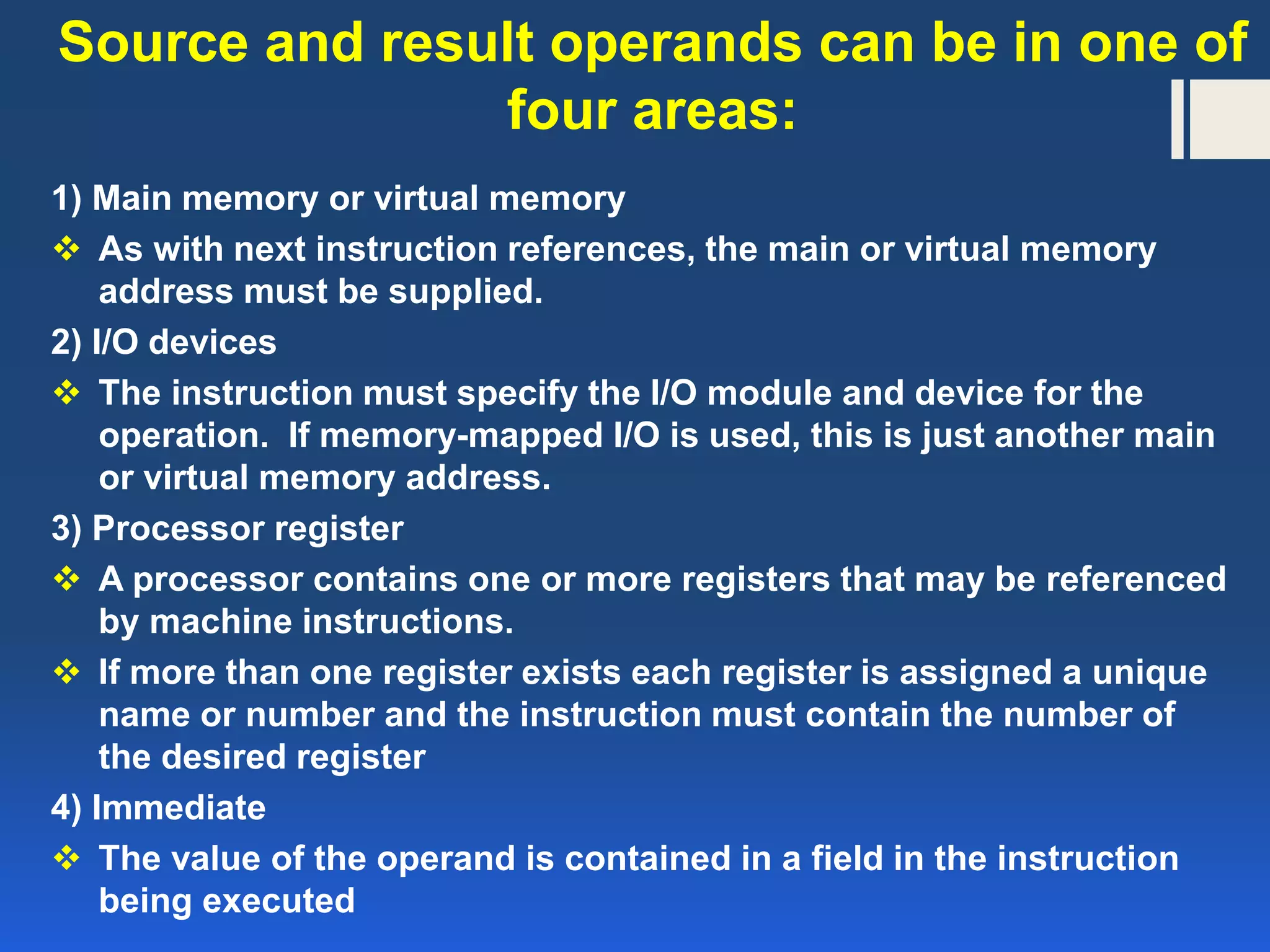 Source and result operands can be in one of four areas:

1) Main memory or virtual memory

❖ As with next instruction references, the main or virtual memory address must be supplied.

2) I/O devices

❖ The instruction must specify the I/O module and device for the operation. If memory-mapped I/O is used, this is just another main or virtual memory address.

3) Processor register

❖ A processor contains one or more registers that may be referenced by machine instructions.

❖ If more than one register exists each register is assigned a unique name or number and the instruction must contain the number of the desired register

4) Immediate

❖ The value of the operand is contained in a field in the instruction being executed